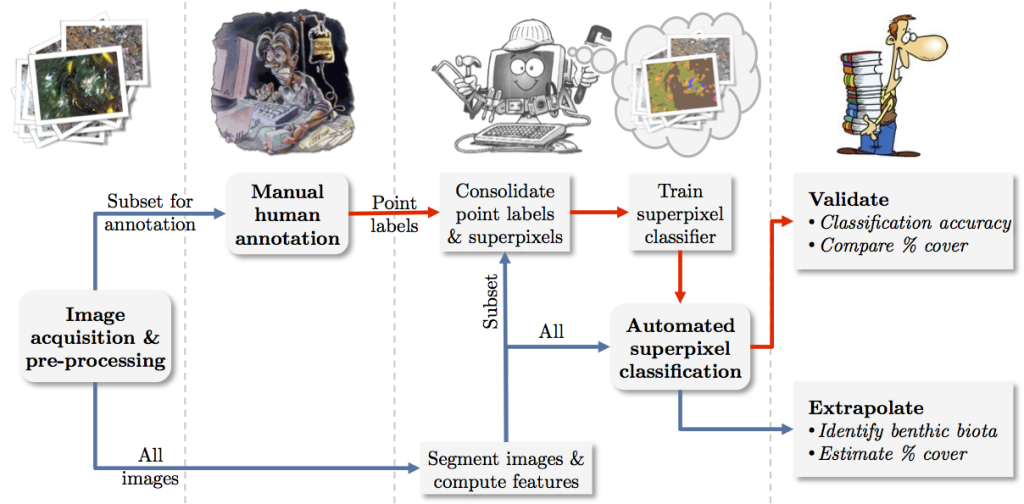 Subset for annotation

Manual human annotation

Point labels

Consolidate point labels & superpixels

Train superpixel classifier

Validate
• Classification accuracy
• Compare % cover

Image acquisition & pre-processing

Subset

All

Automated superpixel classification

Extrapolate
• Identify benthic biota
• Estimate % cover

All images

Segment images & compute features